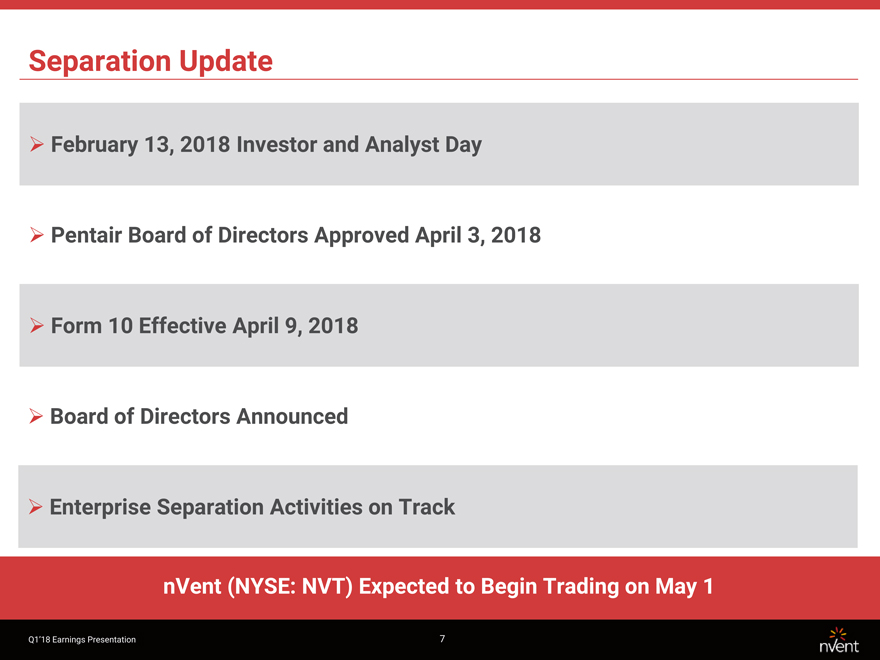 Separation Update

➢ February 13, 2018 Investor and Analyst Day

➢ Pentair Board of Directors Approved April 3, 2018

➢ Form 10 Effective April 9, 2018

➢ Board of Directors Announced

➢ Enterprise Separation Activities on Track

nVent (NYSE: NVT) Expected to Begin Trading on May 1

Q1'18 Earnings Presentation

7

nVent